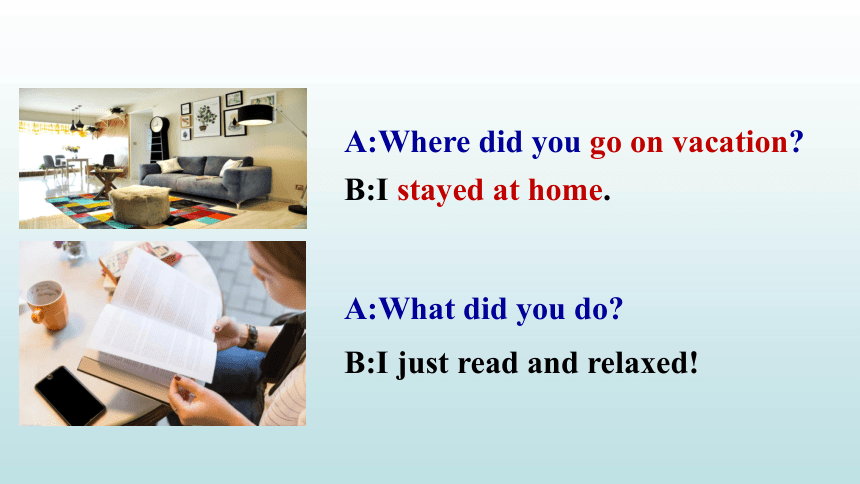 A:Where did you go on vacation?

B:I stayed at home.

A:What did you do?

B:I just read and relaxed!